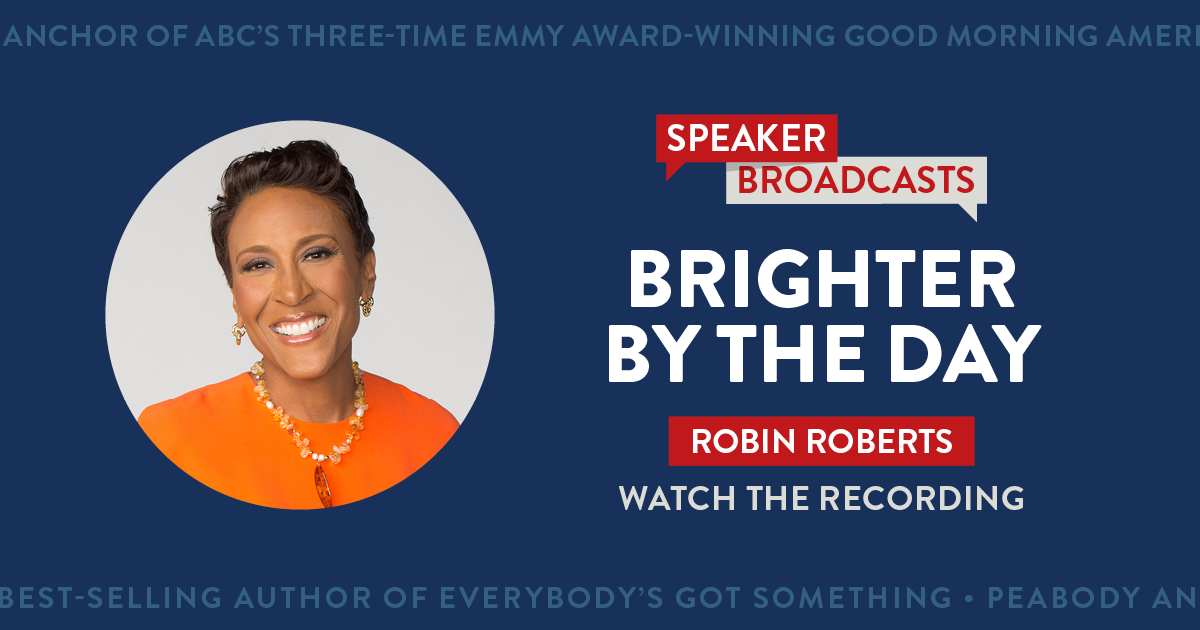 ANCHOR OF ABC'S THREE-TIME EMMY AWARD-WINNING GOOD MORNING AMERI

SPEAKER BROADCASTS

BRIGHTER BY THE DAY

ROBIN ROBERTS

WATCH THE RECORDING

BEST-SELLING AUTHOR OF EVERYBODY'S GOT SOMETHING • PEABODY AN